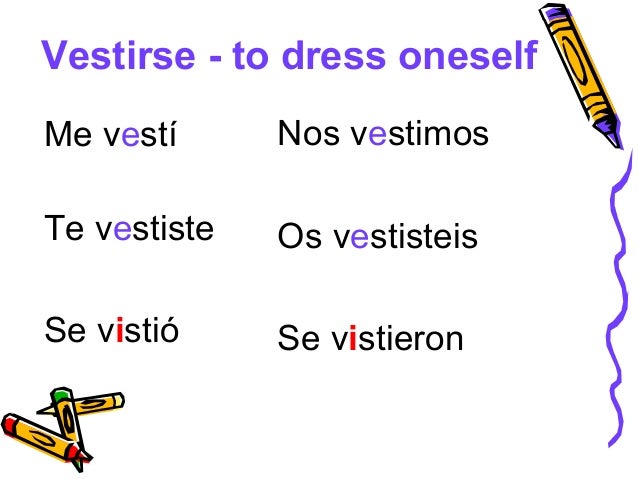 Vestirse - to dress oneself

Me vestí

Te vestiste

Se vistió

Nos vestimos

Os vestisteis

Se vistieron